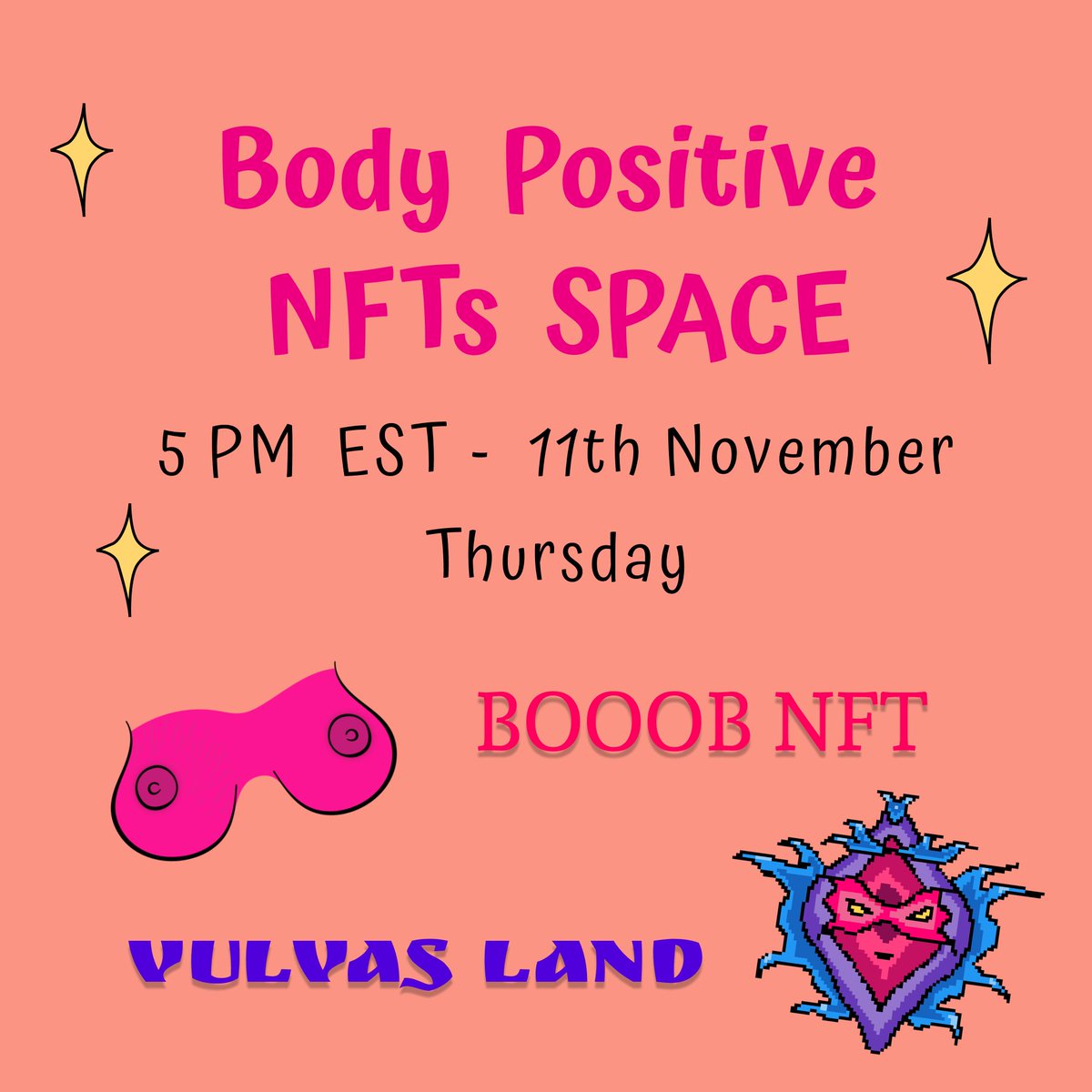 Body Positive NFTs SPACE

5 PM EST - 11th November Thursday

BOOOB NFT

VULVAS LAND